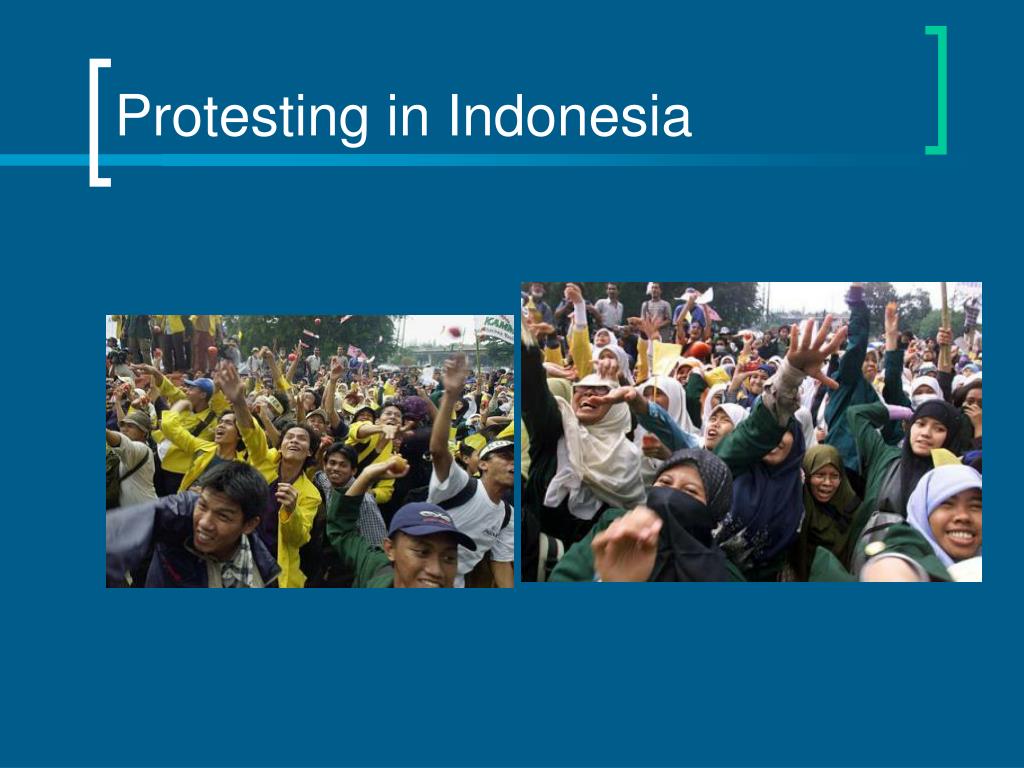 Protesting in Indonesia